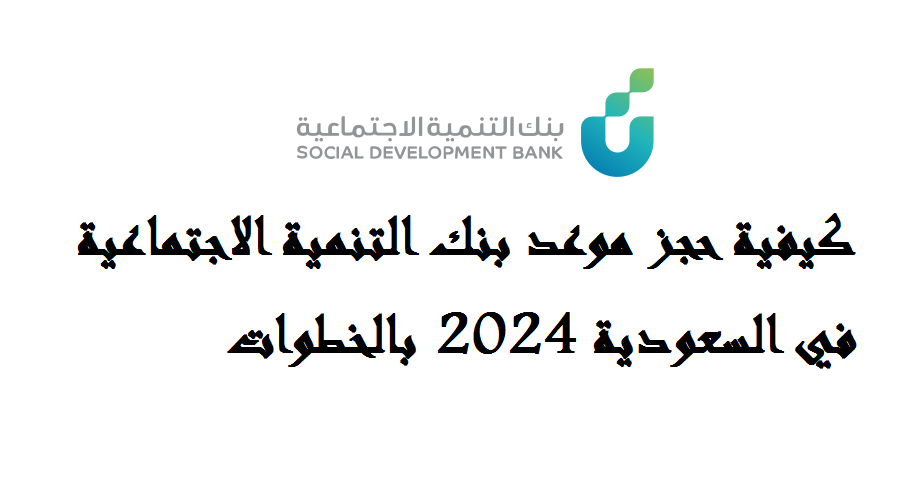 بنك التنمية الاجتماعية
SOCIAL DEVELOPMENT BANK

كيفية حجز موعد بنك التنمية الاجتماعية في السعودية 2024 بالخطوات